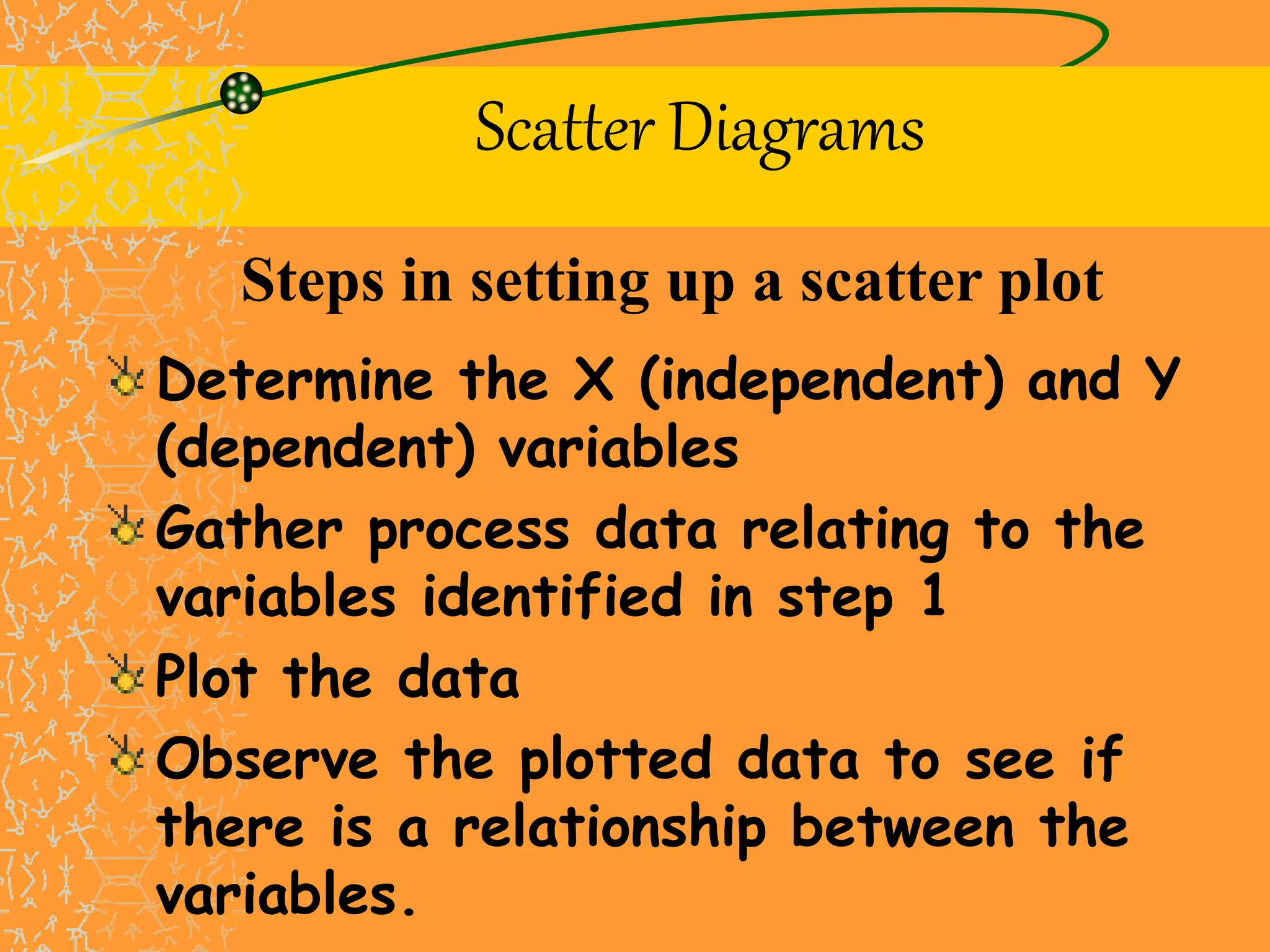 Scatter Diagrams

Steps in setting up a scatter plot

Determine the X (independent) and Y (dependent) variables

Gather process data relating to the variables identified in step 1

Plot the data

Observe the plotted data to see if there is a relationship between the variables.